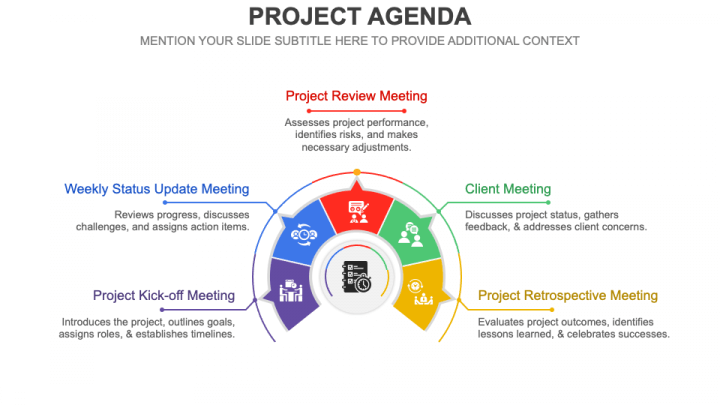 PROJECT AGENDA

MENTION YOUR SLIDE SUBTITLE HERE TO PROVIDE ADDITIONAL CONTEXT

Project Review Meeting

Assesses project performance, identifies risks, and makes necessary adjustments.

Weekly Status Update Meeting

Reviews progress, discusses challenges, and assigns action items.

Client Meeting

Discusses project status, gathers feedback, & addresses client concerns.

Project Kick-off Meeting

Introduces the project, outlines goals, assigns roles, & establishes timelines.

Project Retrospective Meeting

Evaluates project outcomes, identifies lessons learned, & celebrates successes.